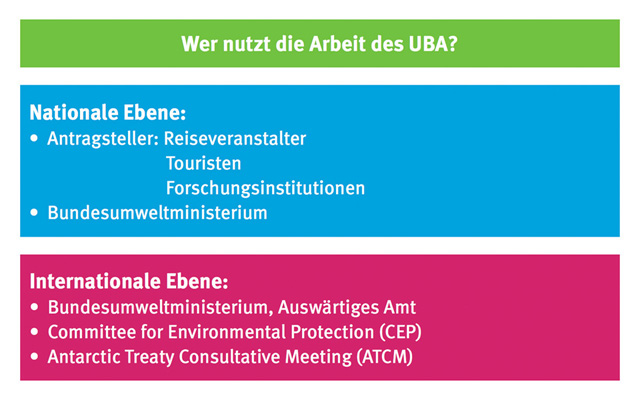 Wer nutzt die Arbeit des UBA?

Nationale Ebene:
• Antragsteller: Reiseveranstalter
Touristen
Forschungsinstitutionen
• Bundesumweltministerium

Internationale Ebene:
• Bundesumweltministerium, Auswärtiges Amt
• Committee for Environmental Protection (CEP)
• Antarctic Treaty Consultative Meeting (ATCM)